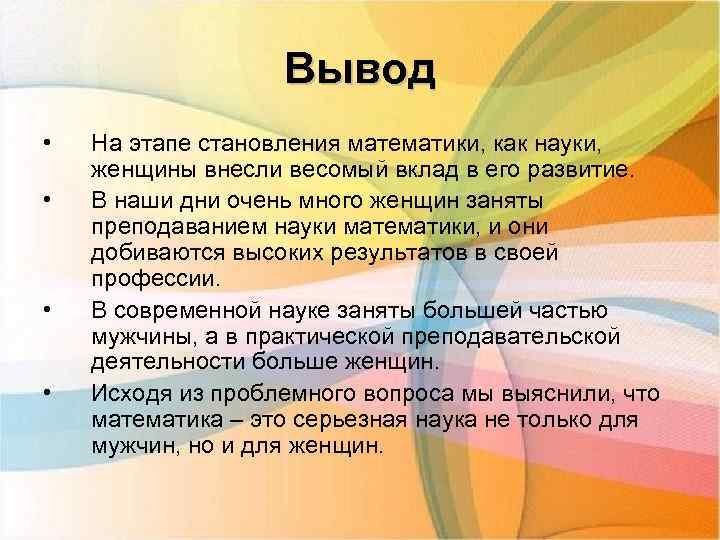 Вывод

• На этапе становления математики, как науки, женщины внесли весомый вклад в его развитие.

• В наши дни очень много женщин заняты преподаванием науки математики, и они добиваются высоких результатов в своей профессии.

• В современной науке заняты большей частью мужчины, а в практической преподавательской деятельности больше женщин.

• Исходя из проблемного вопроса мы выяснили, что математика – это серьезная наука не только для мужчин, но и для женщин.